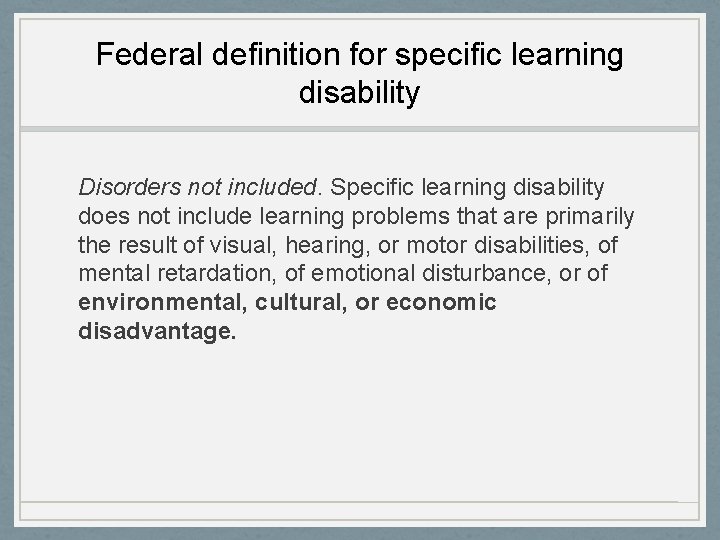 Federal definition for specific learning disability

Disorders not included. Specific learning disability does not include learning problems that are primarily the result of visual, hearing, or motor disabilities, of mental retardation, of emotional disturbance, or of environmental, cultural, or economic disadvantage.